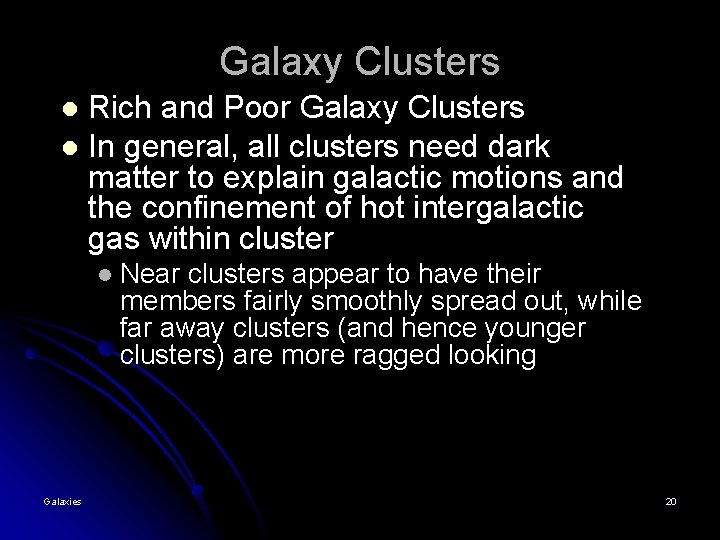 Galaxy Clusters

- Rich and Poor Galaxy Clusters
- In general, all clusters need dark matter to explain galactic motions and the confinement of hot intergalactic gas within cluster
  - Near clusters appear to have their members fairly smoothly spread out, while far away clusters (and hence younger clusters) are more ragged looking

Galaxies

20